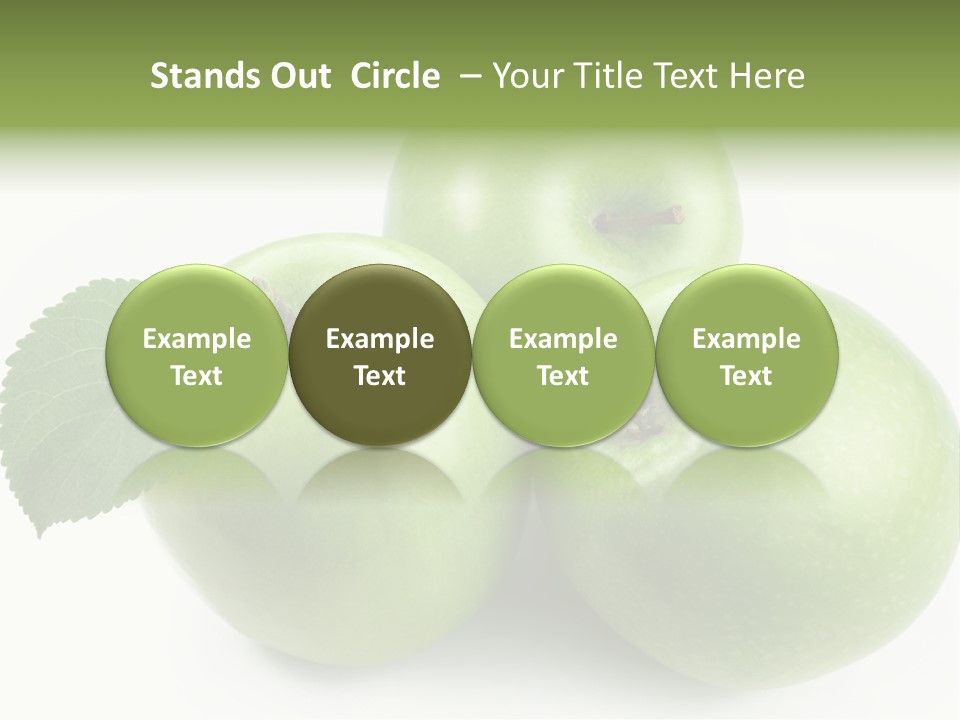 Stands Out Circle – Your Title Text Here

Example Text

Example Text

Example Text

Example Text